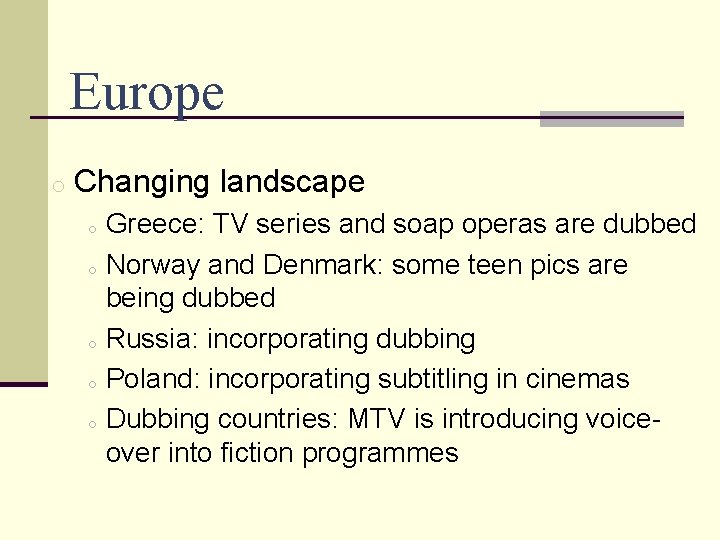 Europe

Changing landscape

Greece: TV series and soap operas are dubbed

Norway and Denmark: some teen pics are being dubbed

Russia: incorporating dubbing

Poland: incorporating subtitling in cinemas

Dubbing countries: MTV is introducing voice-over into fiction programmes